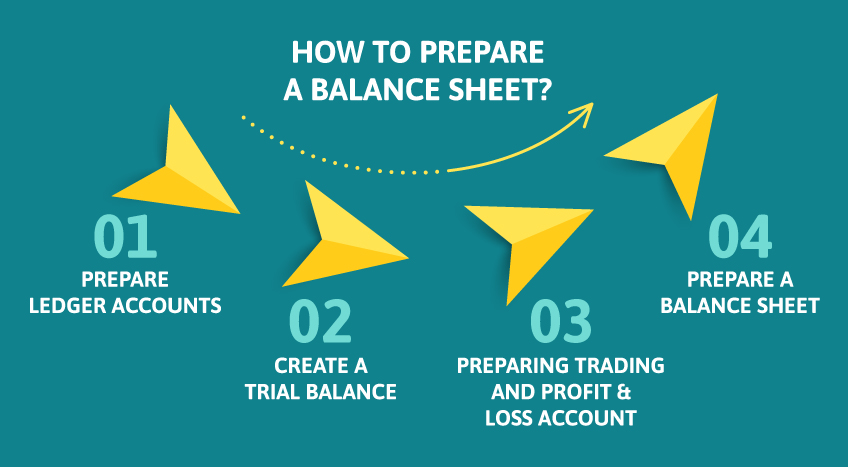 HOW TO PREPARE A BALANCE SHEET?

01
PREPARE LEDGER ACCOUNTS

02
CREATE A TRIAL BALANCE

03
PREPARING TRADING AND PROFIT & LOSS ACCOUNT

04
PREPARE A BALANCE SHEET